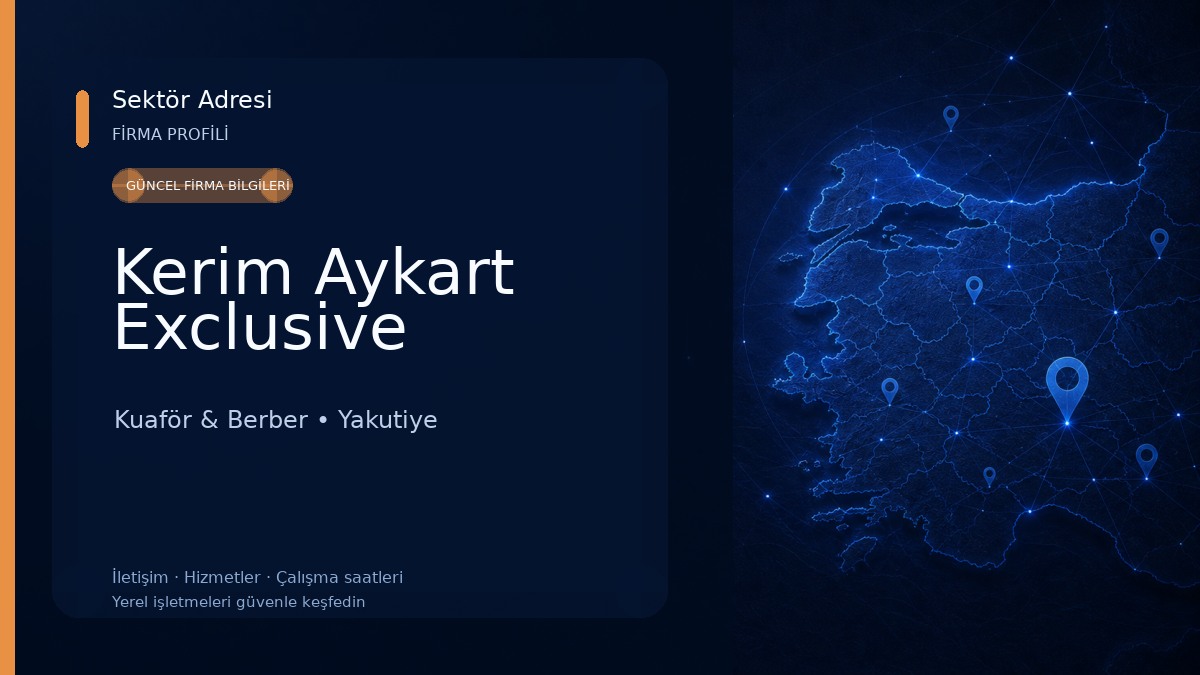 Sektör Adresi
FİRMA PROFİLİ

GÜNCEL FİRMA BİLGİLERİ

Kerim Aykart Exclusive

Kuaför & Berber • Yakutiye

İletişim · Hizmetler · Çalışma saatleri
Yerel işletmeleri güvenle keşfedin